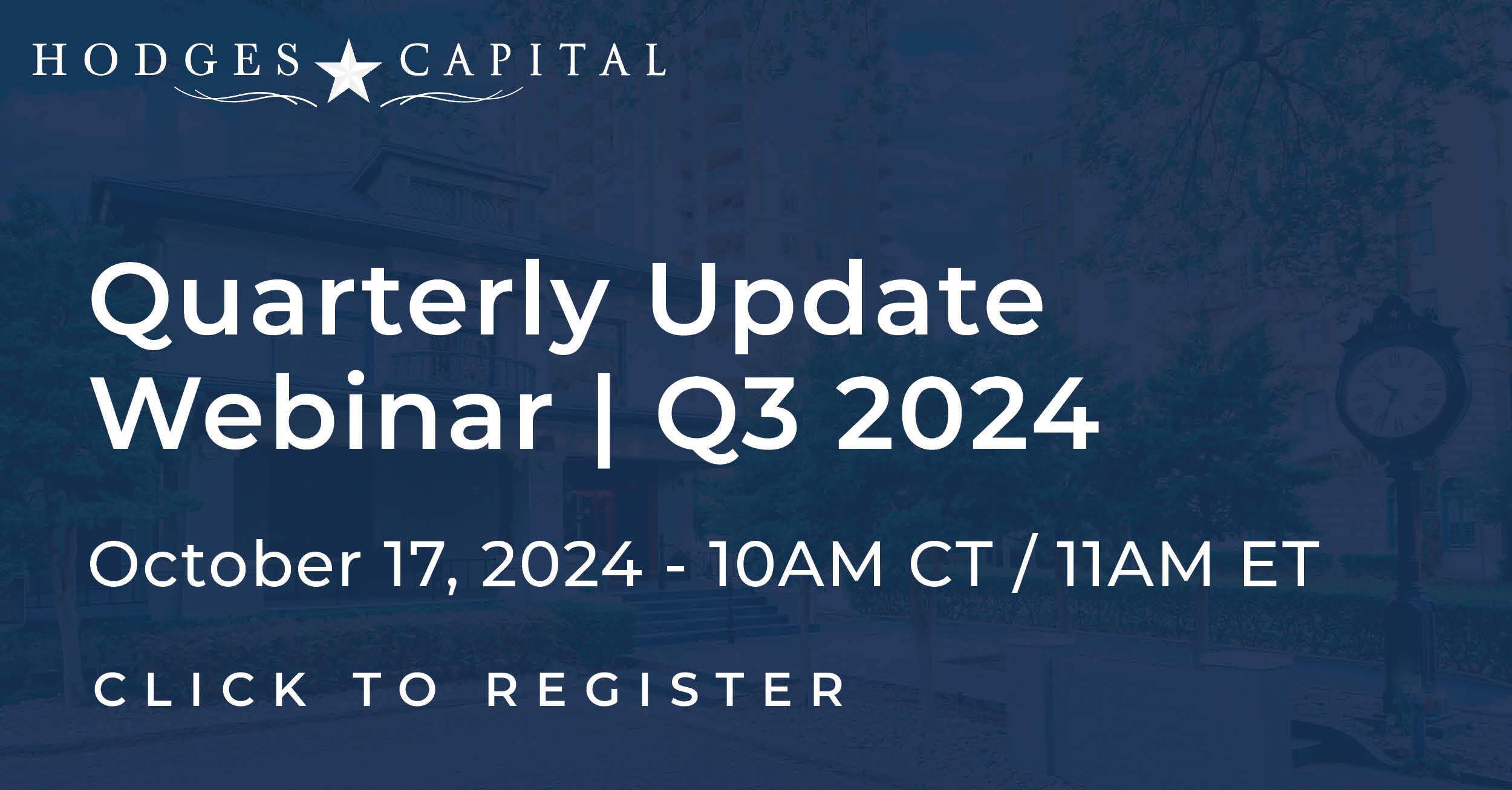 HODGES CAPITAL

Quarterly Update Webinar | Q3 2024

October 17, 2024 - 10AM CT / 11AM ET

CLICK TO REGISTER